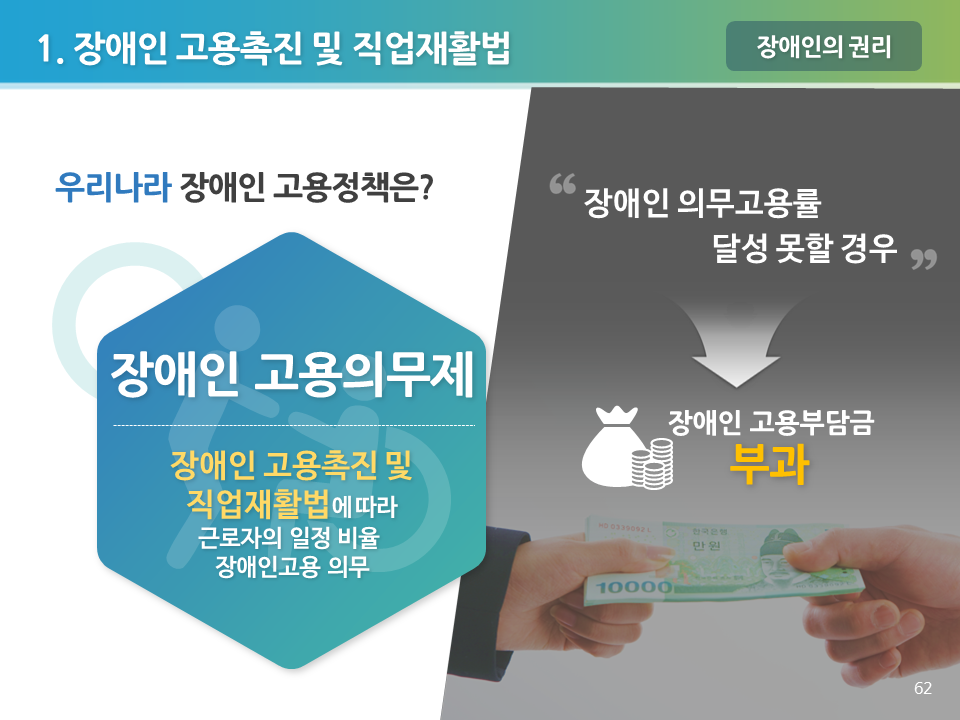 1. 장애인 고용촉진 및 직업재활법

장애인의 권리

우리나라 장애인 고용정책은?

장애인 고용의무제

장애인 고용촉진 및 직업재활법에 따라 근로자의 일정 비율 장애인고용 의무

“ 장애인 의무고용률 달성 못할 경우 ”

장애인 고용부담금 부과

한국은행

만원

10000

62